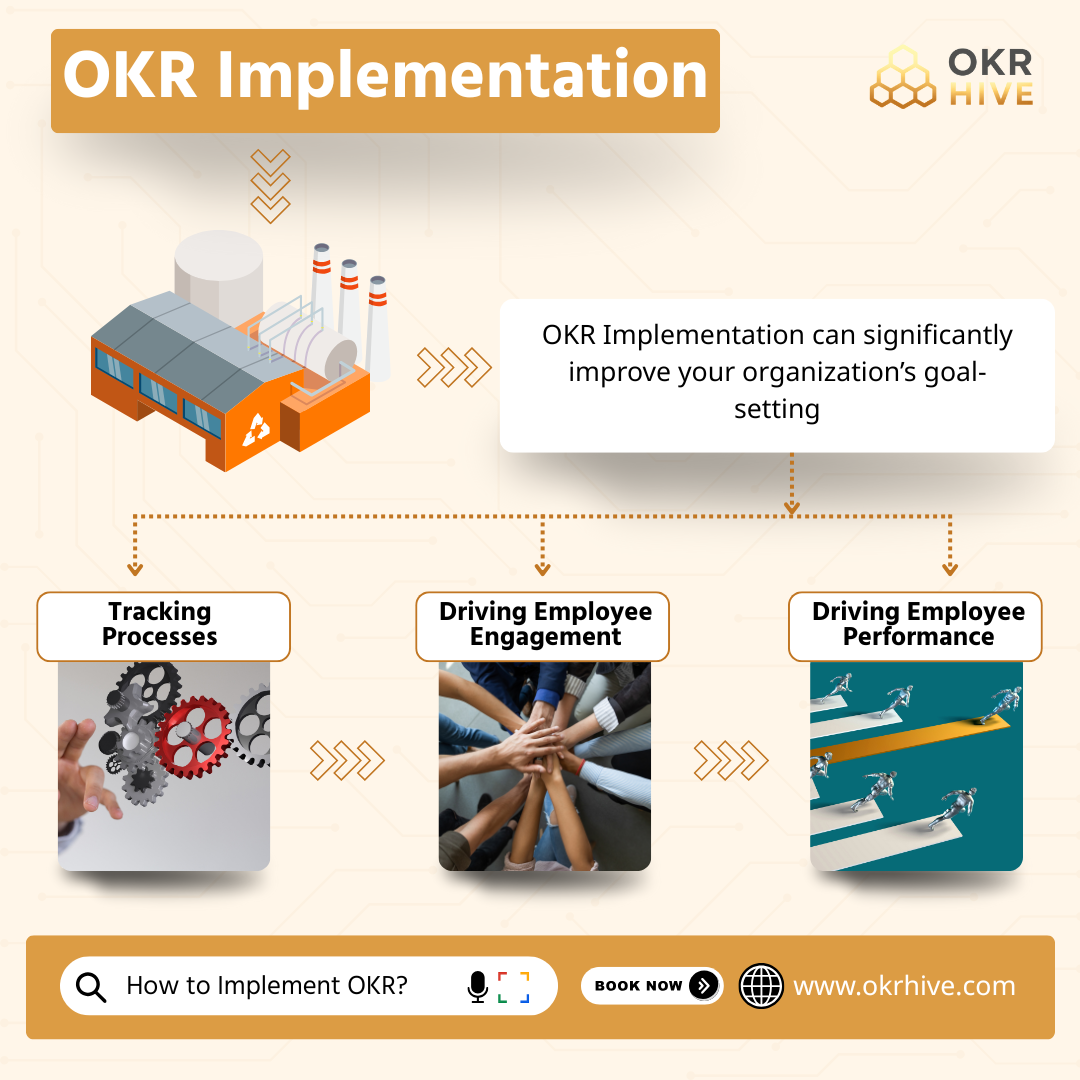 OKR Implementation

OKR HIVE

OKR Implementation can significantly improve your organization's goal-setting

Tracking Processes

Driving Employee Engagement

Driving Employee Performance

How to Implement OKR?

BOOK NOW

www.okrhive.com